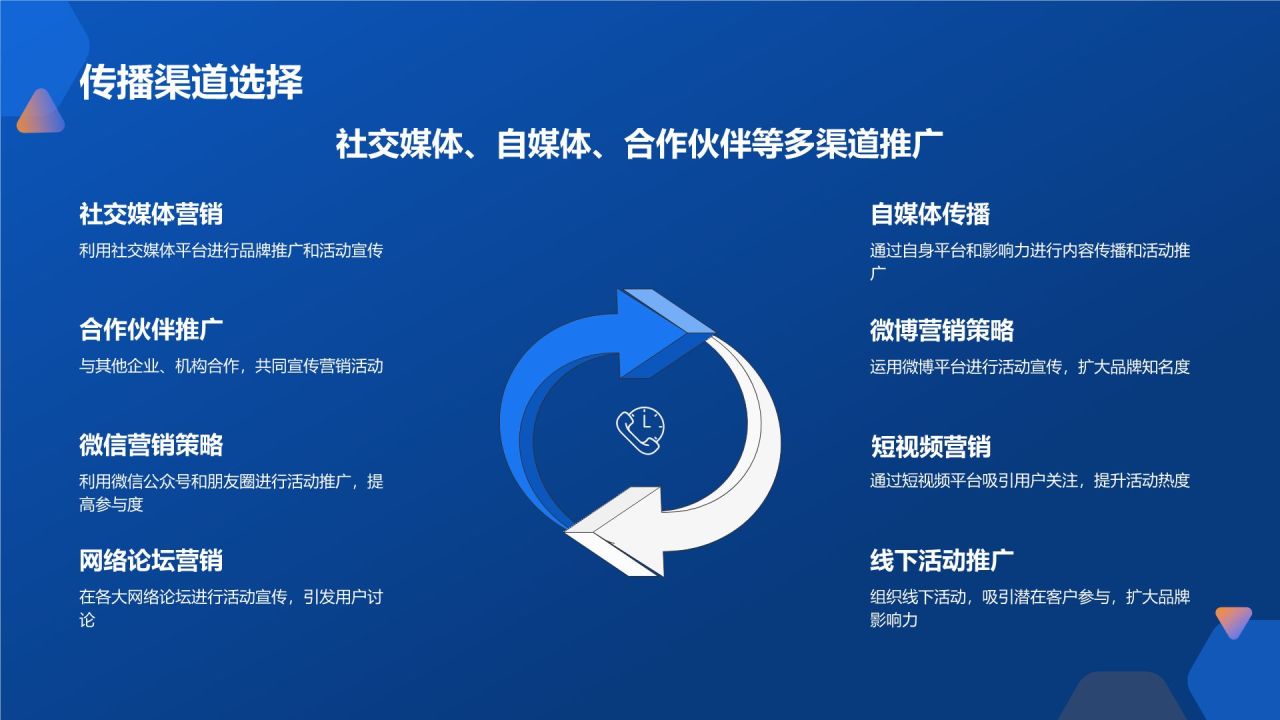 传播渠道选择

社交媒体、自媒体、合作伙伴等多渠道推广

社交媒体营销

利用社交媒体平台进行品牌推广和活动宣传

合作伙伴推广

与其他企业、机构合作，共同宣传营销活动

微信营销策略

利用微信公众号和朋友圈进行活动推广，提高参与度

网络论坛营销

在各大网络论坛进行活动宣传，引发用户讨论

自媒体传播

通过自身平台和影响力进行内容传播和活动推广

微博营销策略

运用微博平台进行活动宣传，扩大品牌知名度

短视频营销

通过短视频平台吸引用户关注，提升活动热度

线下活动推广

组织线下活动，吸引潜在客户参与，扩大品牌影响力